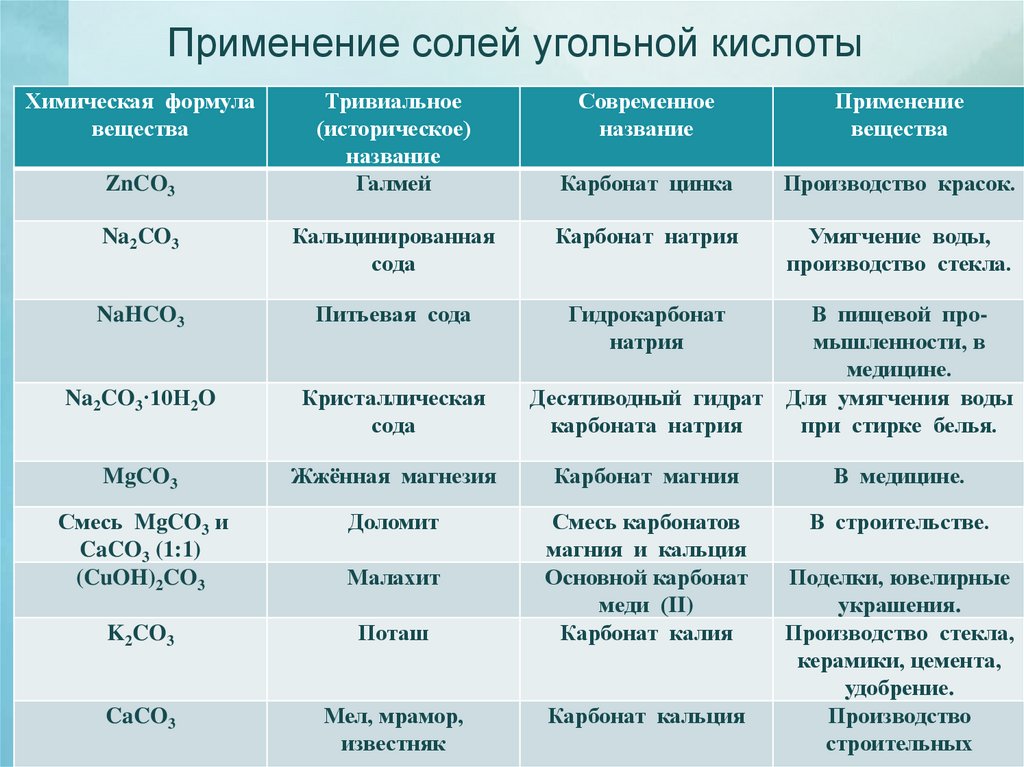 Применение солей угольной кислоты

| Химическая формула вещества | Тривиальное (историческое) название | Современное название | Применение вещества |
|---|---|---|---|
| $ZnCO_3$ | Галмей | Карбонат цинка | Производство красок. |
| $Na_2CO_3$ | Кальцинированная сода | Карбонат натрия | Умягчение воды, производство стекла. |
| $NaHCO_3$ | Питьевая сода | Гидрокарбонат натрия | В пищевой промышленности, в медицине. |
| $Na_2CO_3 \cdot 10H_2O$ | Кристаллическая сода | Десятиводный гидрат карбоната натрия | Для умягчения воды при стирке белья. |
| $MgCO_3$ | Жжённая магнезия | Карбонат магния | В медицине. |
| Смесь $MgCO_3$ и $CaCO_3$ (1:1) | Доломит | Смесь карбонатов магния и кальция | В строительстве. |
| $(CuOH)_2CO_3$ | Малахит | Основной карбонат меди (II) | Поделки, ювелирные украшения. |
| $K_2CO_3$ | Поташ | Карбонат калия | Производство стекла, керамики, цемента, удобрение. |
| $CaCO_3$ | Мел, мрамор, известняк | Карбонат кальция | Производство строительных |